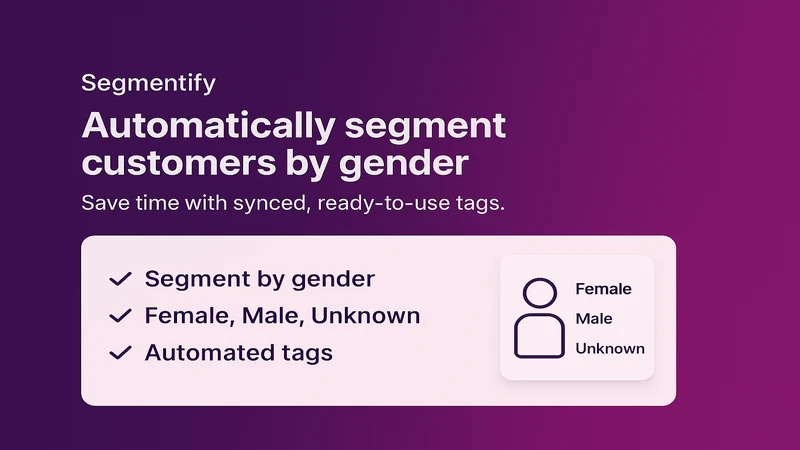 Segmentify

Automatically segment customers by gender

Save time with synced, ready-to-use tags.

✓ Segment by gender
✓ Female, Male, Unknown
✓ Automated tags

Female
Male
Unknown